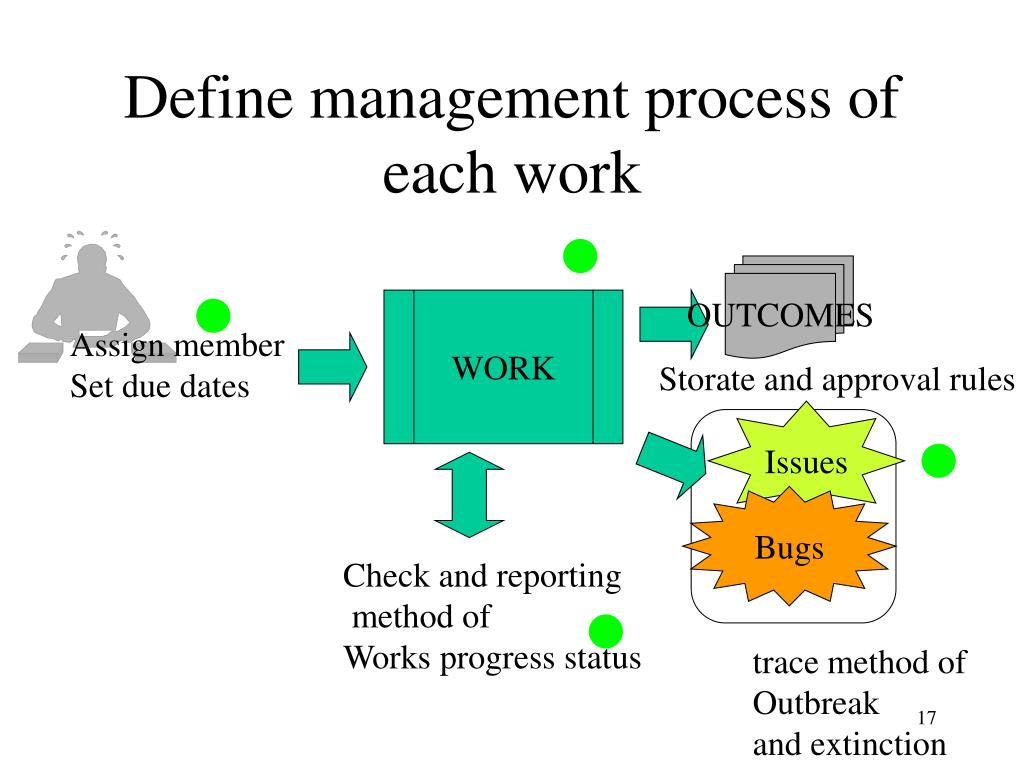 Define management process of each work

Assign member
Set due dates

WORK

OUTCOMES

Storate and approval rules

Issues

Bugs

Check and reporting method of Works progress status

trace method of Outbreak and extinction

17